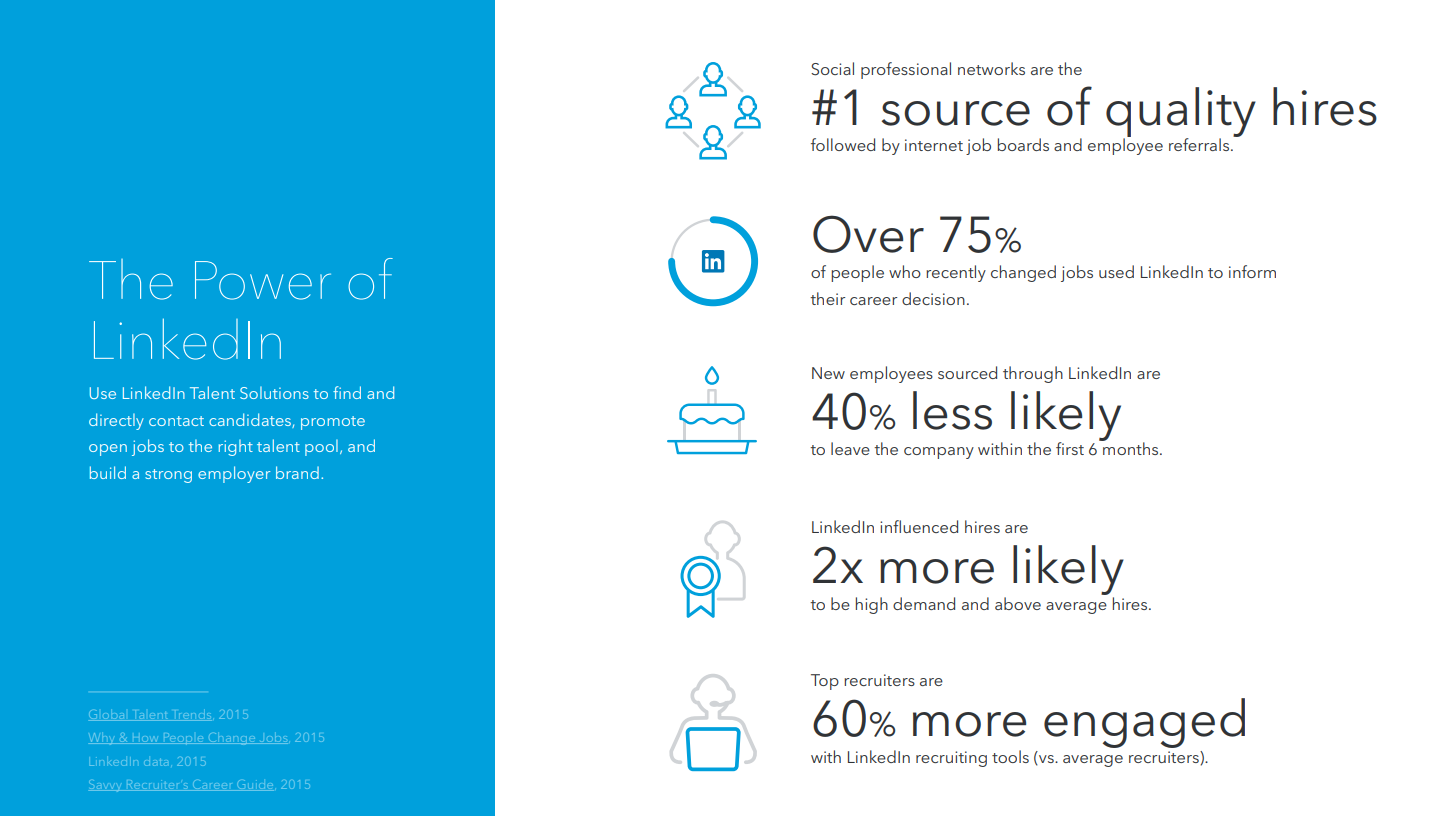 The Power of LinkedIn

Use LinkedIn Talent Solutions to find and directly contact candidates, promote open jobs to the right talent pool, and build a strong employer brand.

Global Talent Trends, 2015
Why & How People Change Jobs, 2015
LinkedIn data, 2015
Savvy Recruiter's Career Guide, 2015

Social professional networks are the
#1 source of quality hires
followed by internet job boards and employee referrals.

in

Over 75%
of people who recently changed jobs used LinkedIn to inform their career decision.

New employees sourced through LinkedIn are
40% less likely
to leave the company within the first 6 months.

LinkedIn influenced hires are
2x more likely
to be high demand and above average hires.

Top recruiters are
60% more engaged
with LinkedIn recruiting tools (vs. average recruiters).